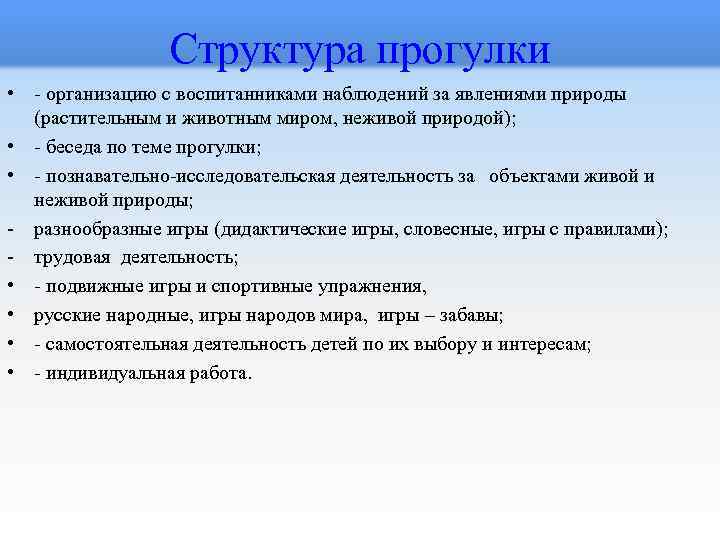 Структура прогулки

• - организацию с воспитанниками наблюдений за явлениями природы (растительным и животным миром, неживой природой);
• - беседа по теме прогулки;
• - познавательно-исследовательская деятельность за объектами живой и неживой природы;
- разнообразные игры (дидактические игры, словесные, игры с правилами);
- трудовая деятельность;
• - подвижные игры и спортивные упражнения,
• русские народные, игры народов мира, игры – забавы;
• - самостоятельная деятельность детей по их выбору и интересам;
• - индивидуальная работа.